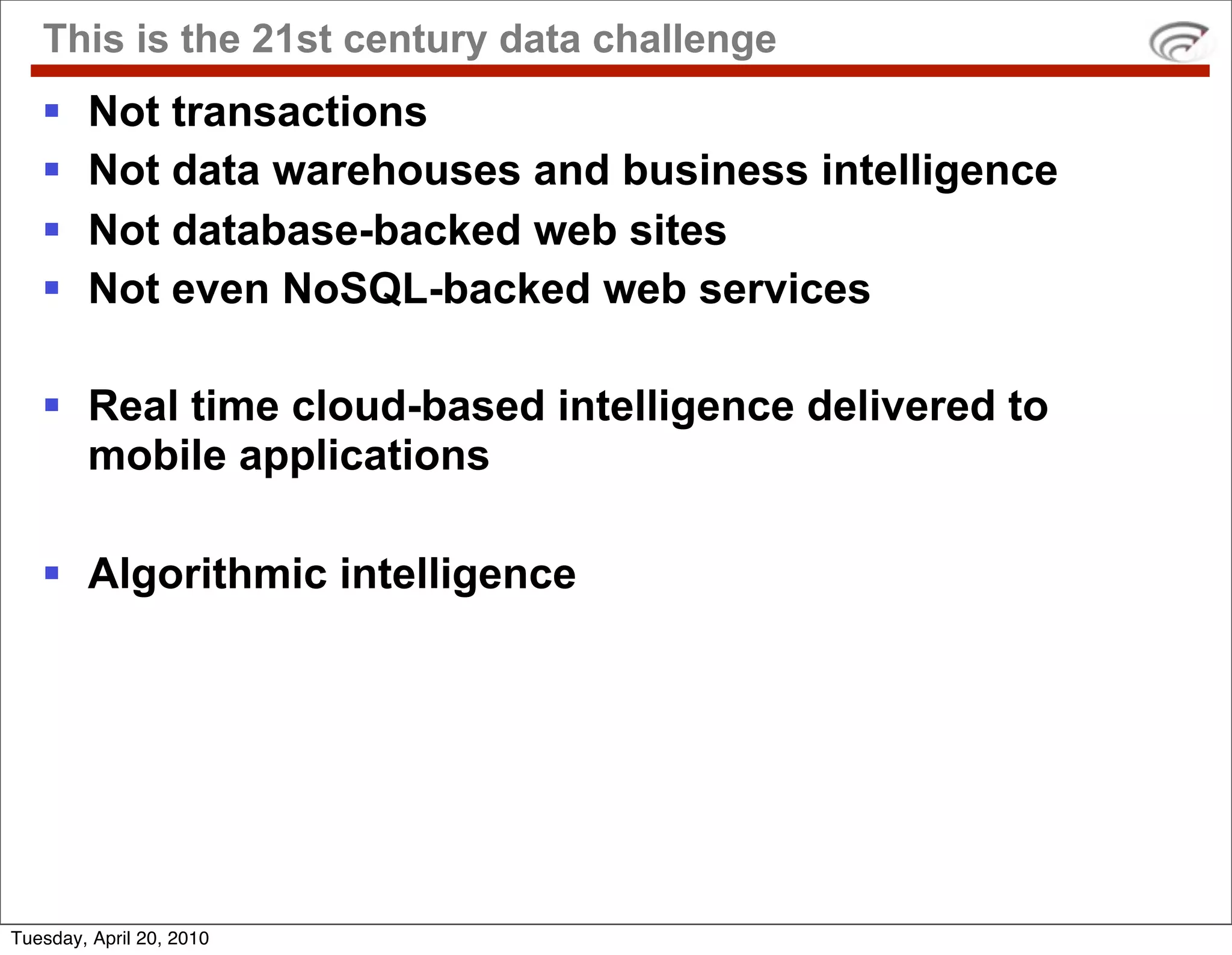 This is the 21st century data challenge

▪ Not transactions
▪ Not data warehouses and business intelligence
▪ Not database-backed web sites
▪ Not even NoSQL-backed web services

▪ Real time cloud-based intelligence delivered to mobile applications

▪ Algorithmic intelligence

Tuesday, April 20, 2010